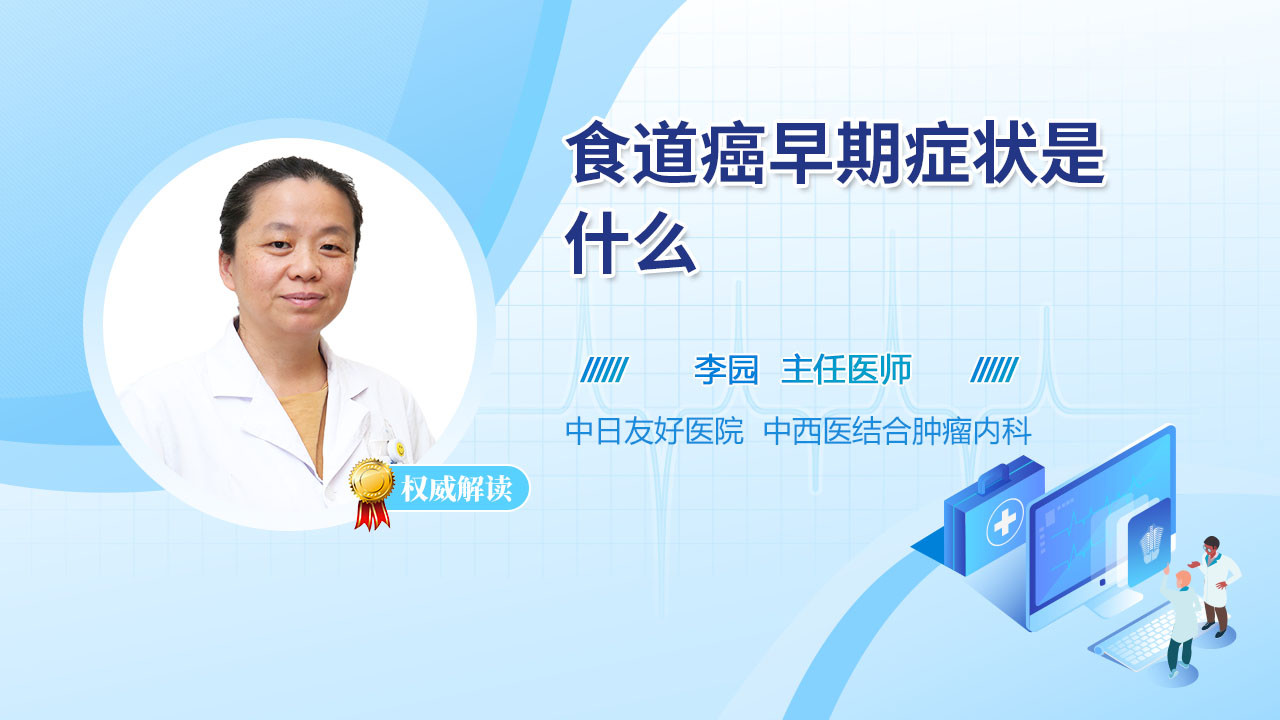 食道癌早期症状是什么

李园 主任医师

中日友好医院 中西医结合肿瘤内科

权威解读